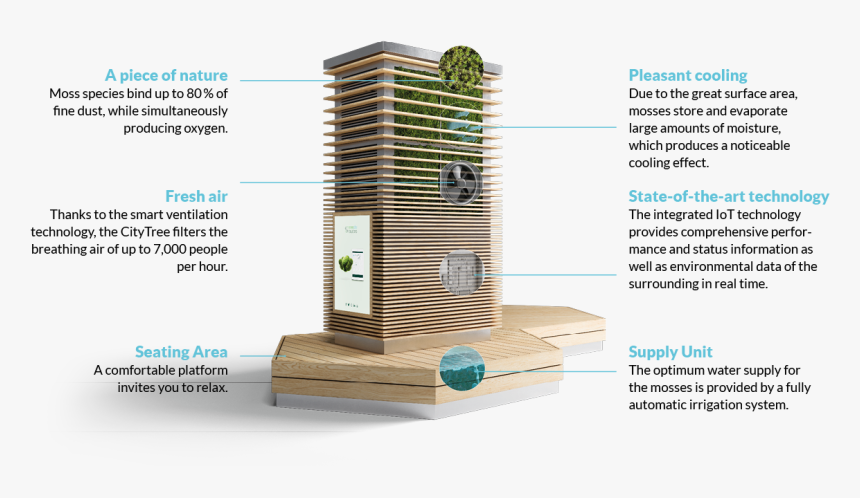 A piece of nature
Moss species bind up to 80 % of fine dust, while simultaneously producing oxygen.

Fresh air
Thanks to the smart ventilation technology, the CityTree filters the breathing air of up to 7,000 people per hour.

Seating Area
A comfortable platform invites you to relax.

Pleasant cooling
Due to the great surface area, mosses store and evaporate large amounts of moisture, which produces a noticeable cooling effect.

State-of-the-art technology
The integrated IoT technology provides comprehensive performance and status information as well as environmental data of the surrounding in real time.

Supply Unit
The optimum water supply for the mosses is provided by a fully automatic irrigation system.